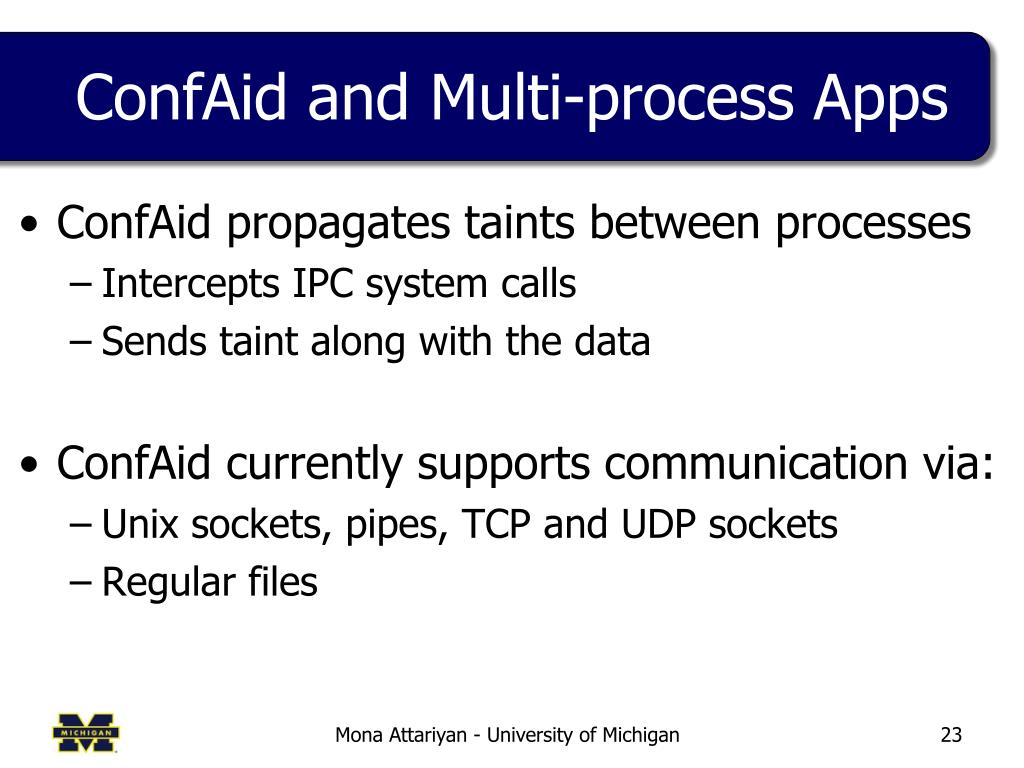 ConfAid and Multi-process Apps

• ConfAid propagates taints between processes
– Intercepts IPC system calls
– Sends taint along with the data

• ConfAid currently supports communication via:
– Unix sockets, pipes, TCP and UDP sockets
– Regular files

MICHIGAN

Mona Attariyan - University of Michigan

23